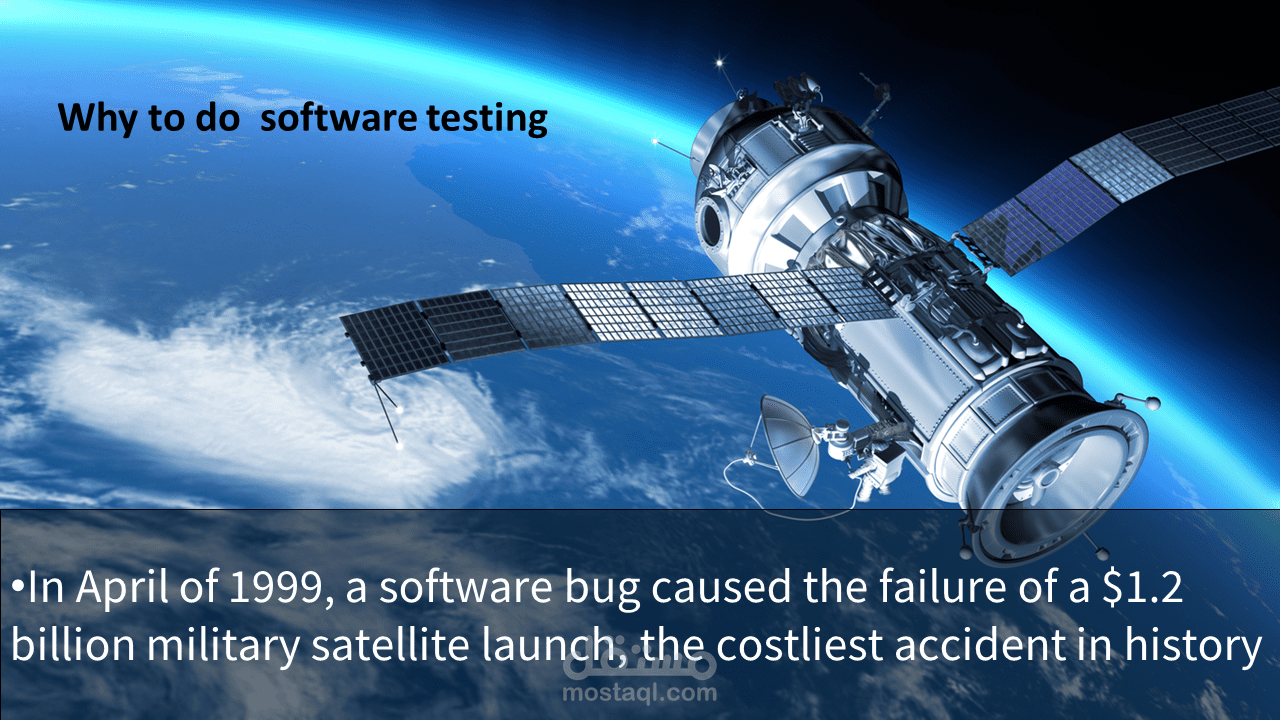 Why to do software testing

•In April of 1999, a software bug caused the failure of a \$1.2 billion military satellite launch, the costliest accident in history

مستقل
mostaql.com